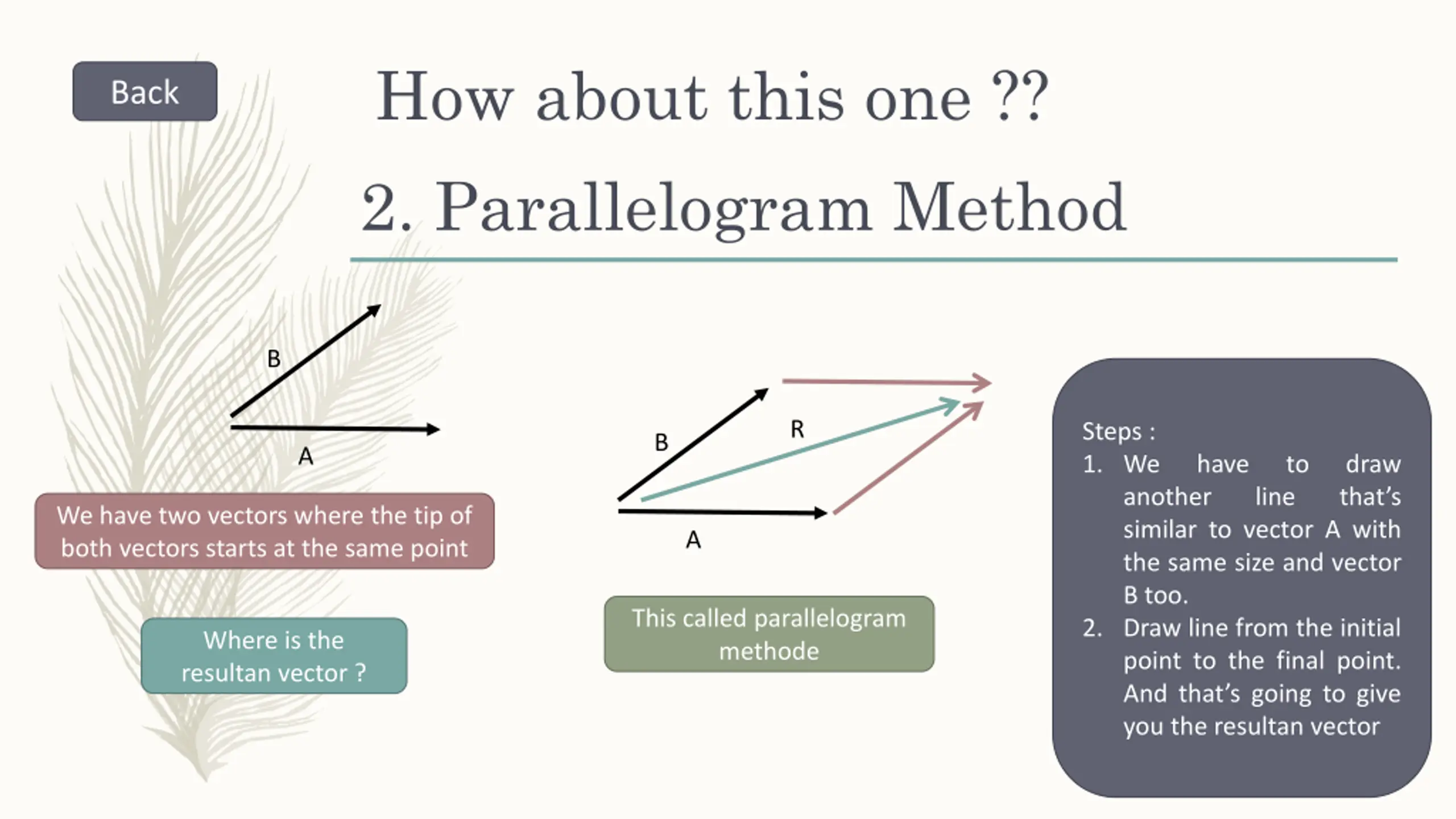 Back

How about this one ??

2. Parallelogram Method

B

A

We have two vectors where the tip of both vectors starts at the same point

Where is the resultan vector ?

B

R

A

This called parallelogram methode

Steps :
1. We have to draw another line that's similar to vector A with the same size and vector B too.
2. Draw line from the initial point to the final point. And that's going to give you the resultan vector